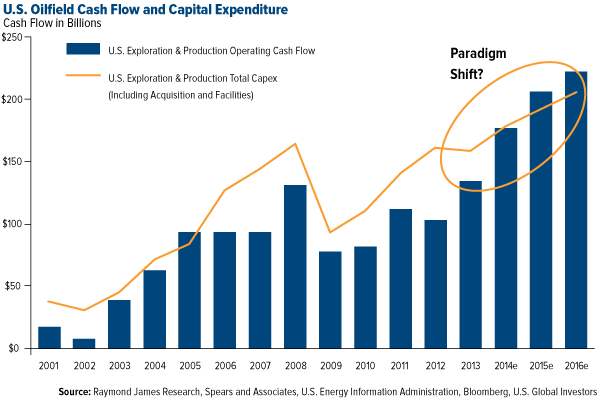 U.S. Oilfield Cash Flow and Capital Expenditure
Cash Flow in Billions

U.S. Exploration & Production Operating Cash Flow
U.S. Exploration & Production Total Capex (Including Acquisition and Facilities)

Paradigm Shift?

$250
$200
$150
$100
$50
$0

2001 2002 2003 2004 2005 2006 2007 2008 2009 2010 2011 2012 2013 2014e 2015e 2016e

Source: Raymond James Research, Spears and Associates, U.S. Energy Information Administration, Bloomberg, U.S. Global Investors